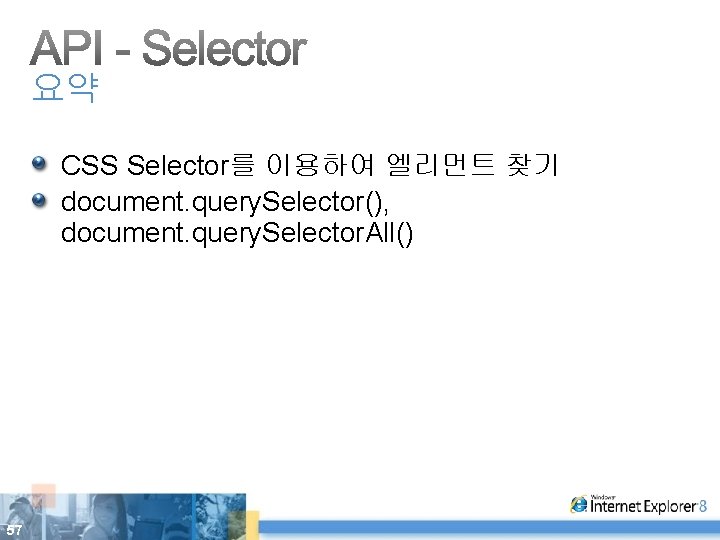 API - Selector
요약

CSS Selector를 이용하여 엘리먼트 찾기
document.querySelector(), document.querySelectorAll()

57

Windows Internet Explorer 8